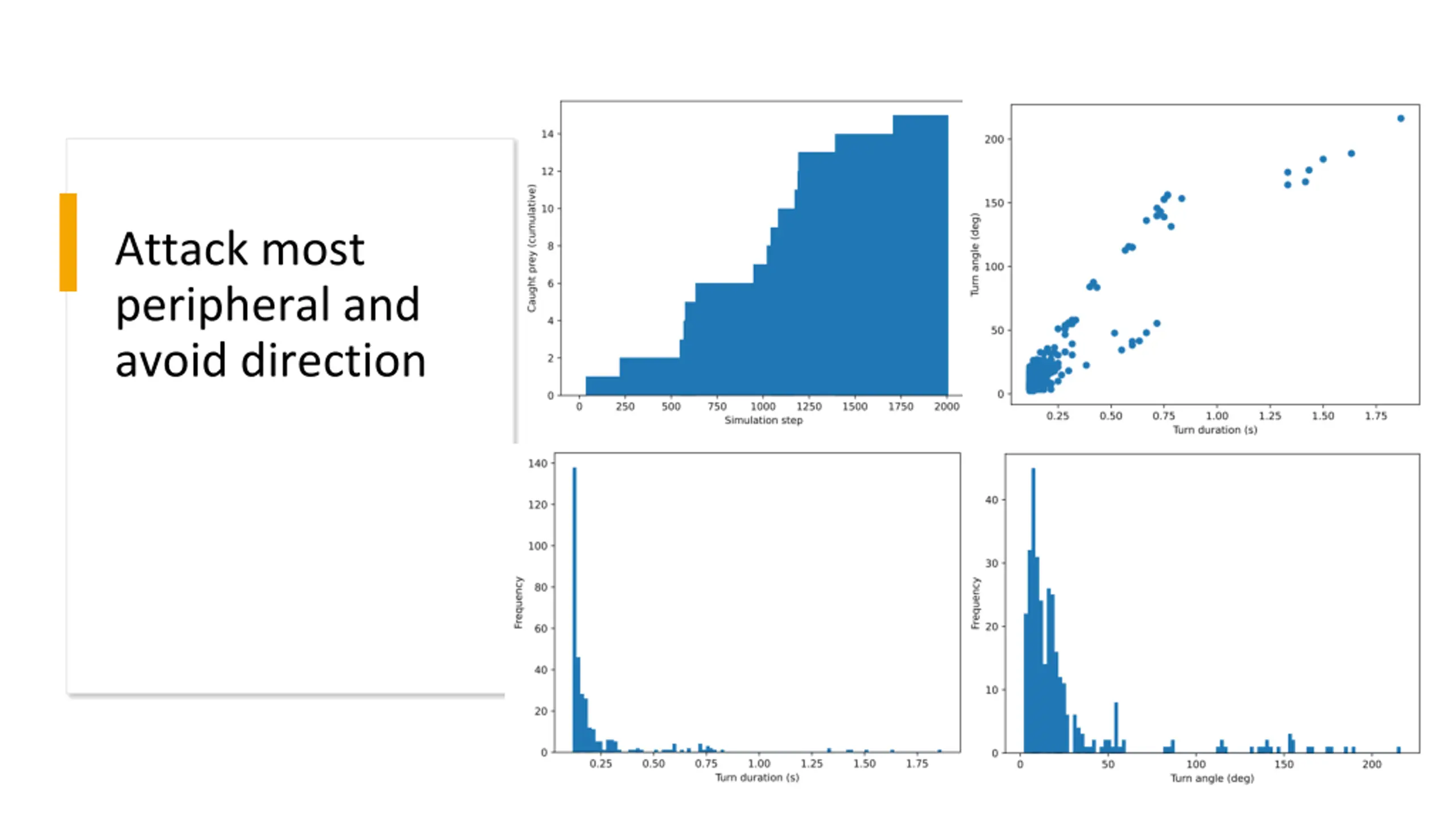 Attack most peripheral and avoid direction

Caught prey (cumulative)
14
12
10
8
6
4
2
0
0 250 500 750 1000 1250 1500 1750 2000
Simulation step

Turn angle (deg)
200
150
100
50
0
0.25 0.50 0.75 1.00 1.25 1.50 1.75
Turn duration (s)

Frequency
140
120
100
80
60
40
20
0
0.25 0.50 0.75 1.00 1.25 1.50 1.75
Turn duration (s)

Frequency
40
30
20
10
0
0 50 100 150 200
Turn angle (deg)